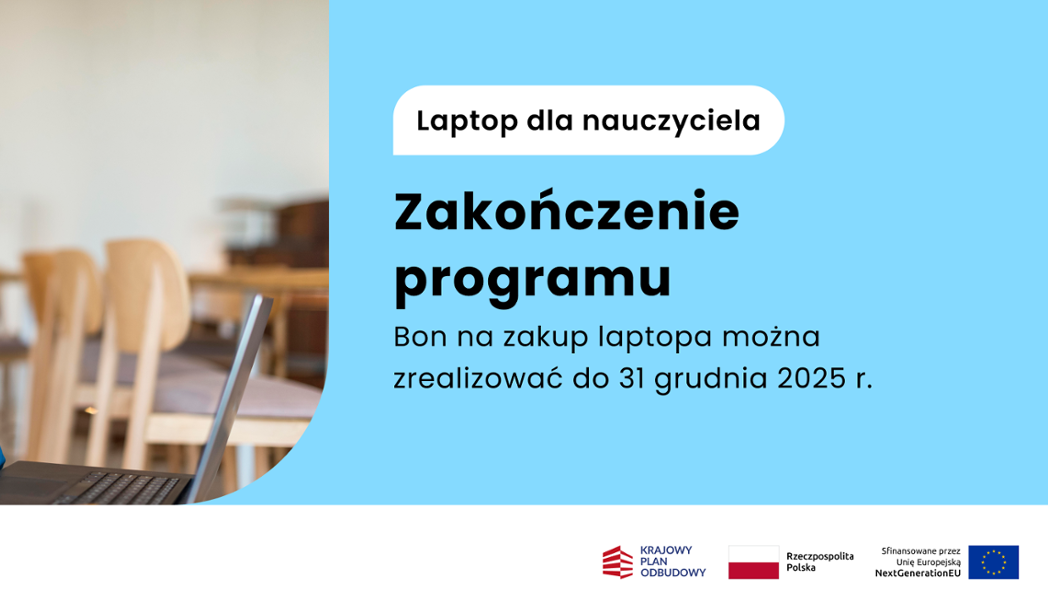 Laptop dla nauczyciela

Zakończenie programu

Bon na zakup laptopa można zrealizować do 31 grudnia 2025 r.

KRAJOWY PLAN ODBUDOWY

Rzeczpospolita Polska

Sfinansowane przez Unię Europejską NextGenerationEU